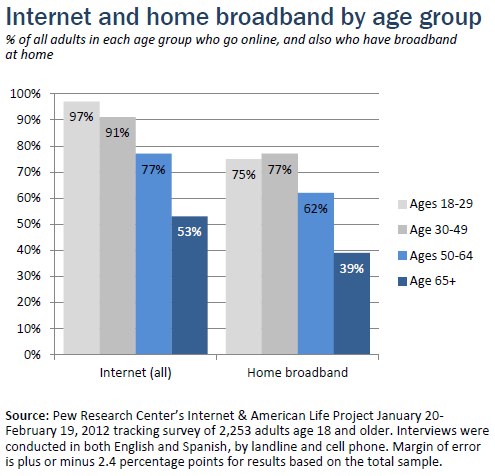 Internet and home broadband by age group

% of all adults in each age group who go online, and also who have broadband at home

100%
90%
80%
70%
60%
50%
40%
30%
20%
10%
0%

97%
91%
77%
53%
75%
77%
62%
39%

Internet (all)
Home broadband

Ages 18-29
Age 30-49
Ages 50-64
Age 65+

Source: Pew Research Center's Internet & American Life Project January 20-February 19, 2012 tracking survey of 2,253 adults age 18 and older. Interviews were conducted in both English and Spanish, by landline and cell phone. Margin of error is plus or minus 2.4 percentage points for results based on the total sample.